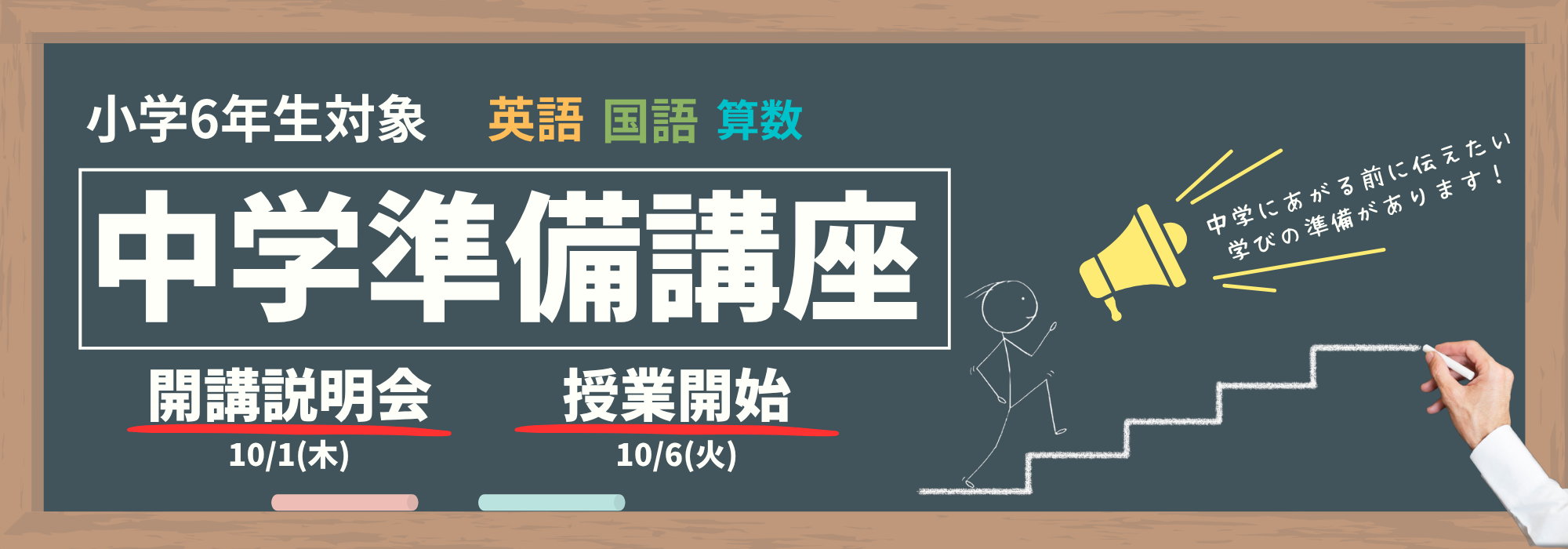 小学6年生対象 英語 国語 算数

中学準備講座

開講説明会
10/1(木)

授業開始
10/6(火)

中学にあがる前に伝えたい
学びの準備があります！